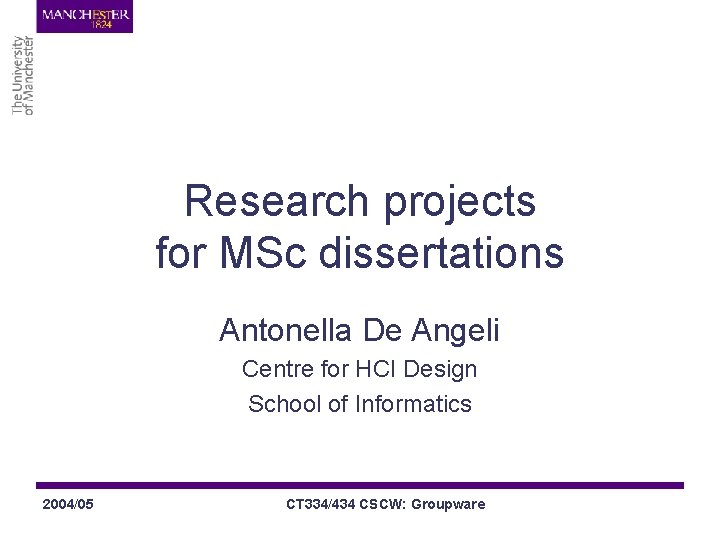 MANCHESTER
1824

The University
of Manchester

Research projects for MSc dissertations

Antonella De Angeli

Centre for HCI Design

School of Informatics

2004/05

CT334/434 CSCW: Groupware